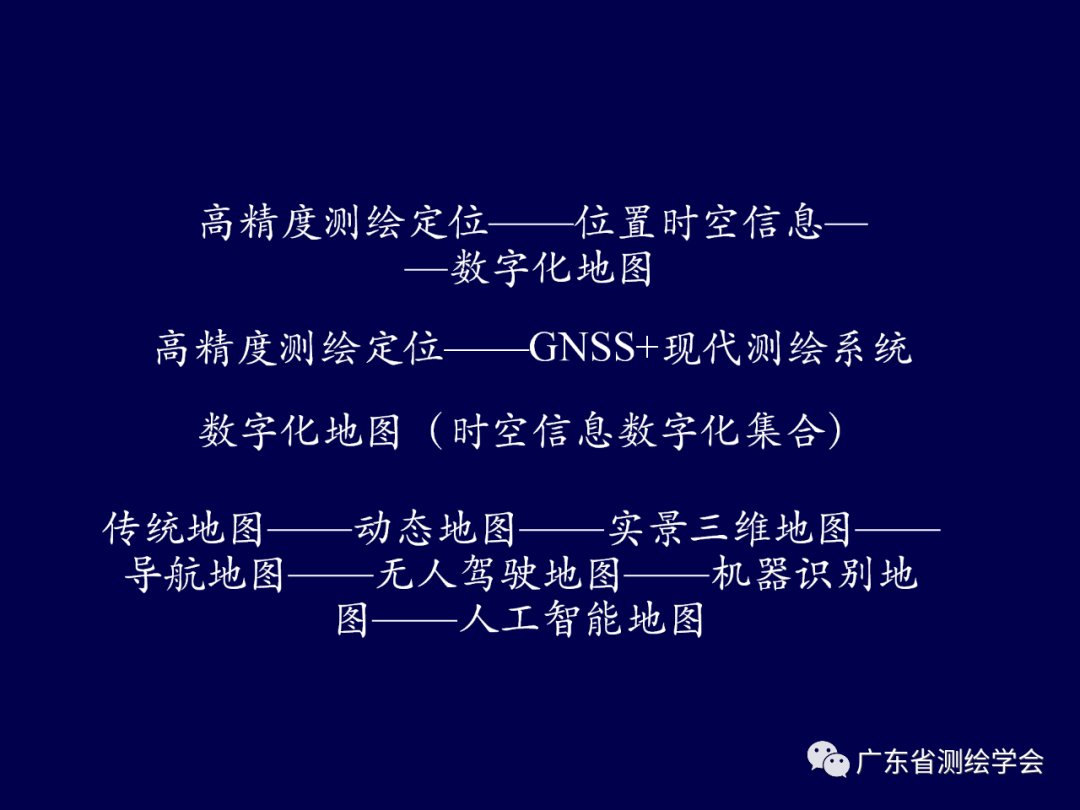 高精度测绘定位——位置时空信息——数字化地图

高精度测绘定位——GNSS+现代测绘系统

数字化地图（时空信息数字化集合）

传统地图——动态地图——实景三维地图——导航地图——无人驾驶地图——机器识别地图——人工智能地图

广东省测绘学会